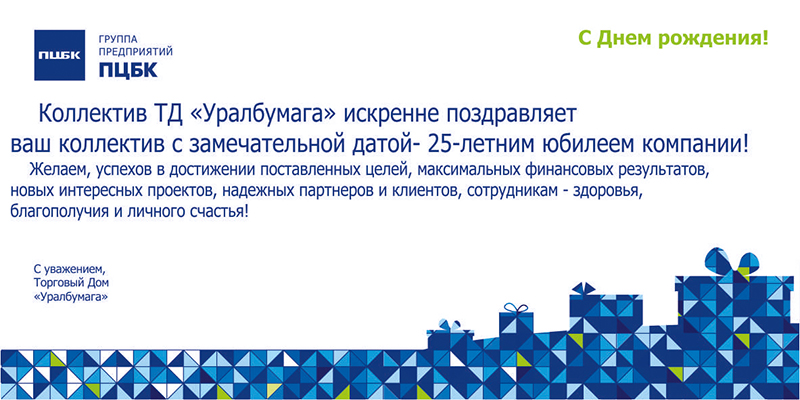 ПЦБК

ГРУППА ПРЕДПРИЯТИЙ
ПЦБК

С Днем рождения!

Коллектив ТД «Уралбумага» искренне поздравляет ваш коллектив с замечательной датой- 25-летним юбилеем компании!

Желаем, успехов в достижении поставленных целей, максимальных финансовых результатов, новых интересных проектов, надежных партнеров и клиентов, сотрудникам - здоровья, благополучия и личного счастья!

С уважением,
Торговый Дом
«Уралбумага»